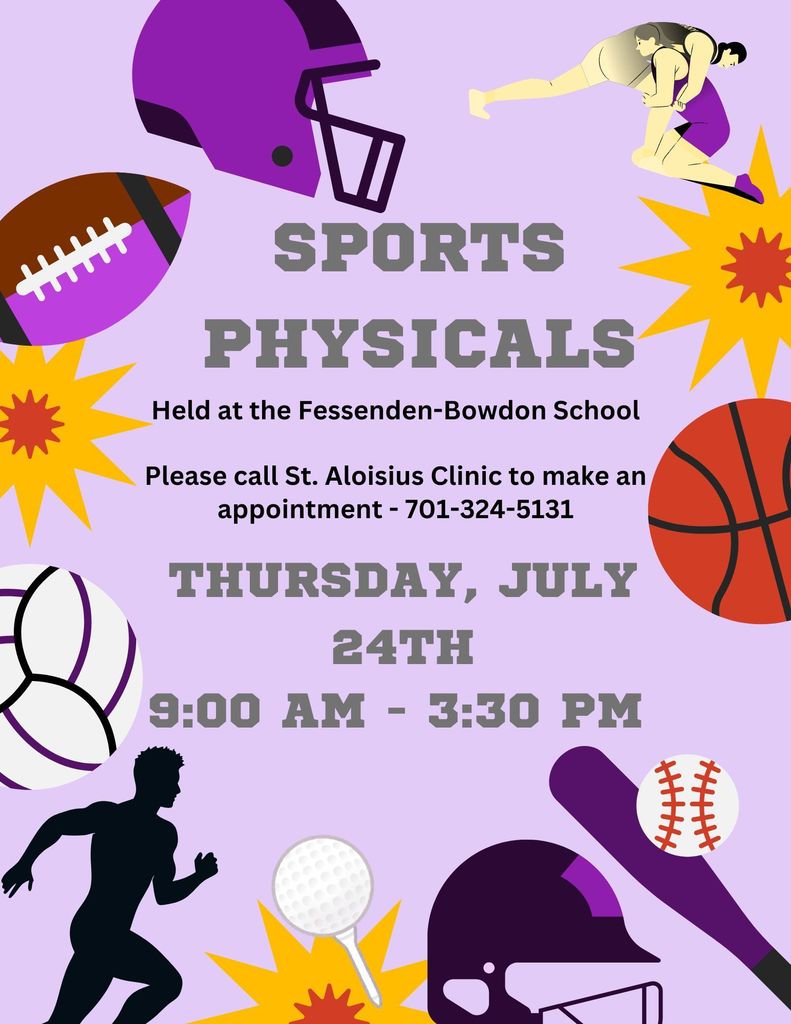 SPORTS PHYSICALS

Held at the Fessenden-Bowdon School

Please call St. Aloisius Clinic to make an appointment - 701-324-5131

THURSDAY, JULY 24TH
9:00 AM - 3:30 PM